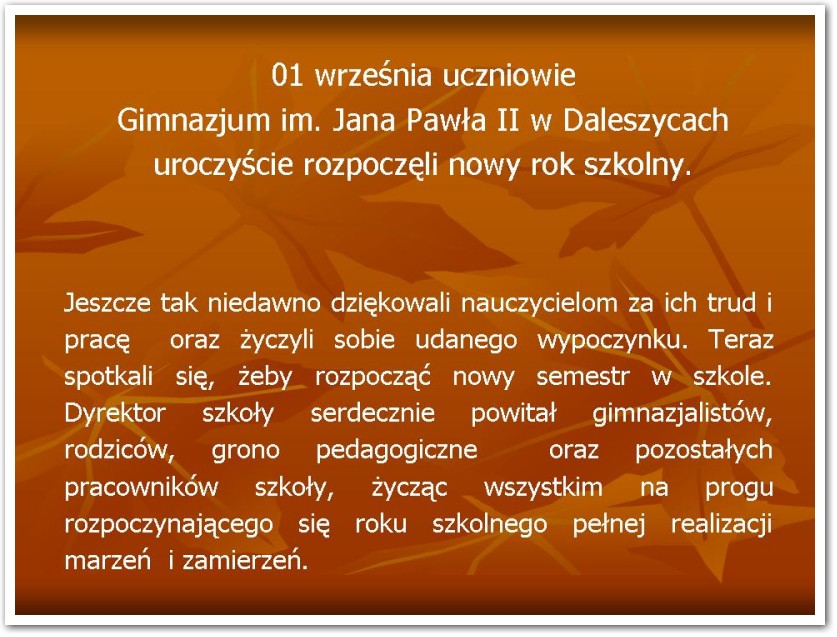 01 września uczniowie
Gimnazjum im. Jana Pawła II w Daleszycach
uroczyście rozpoczęli nowy rok szkolny.

Jeszcze tak niedawno dziękowali nauczycielom za ich trud i pracę oraz życzyli sobie udanego wypoczynku. Teraz spotkali się, żeby rozpocząć nowy semestr w szkole. Dyrektor szkoły serdecznie powitał gimnazjalistów, rodziców, grono pedagogiczne oraz pozostałych pracowników szkoły, życząc wszystkim na progu rozpoczynającego się roku szkolnego pełnej realizacji marzeń i zamierzeń.